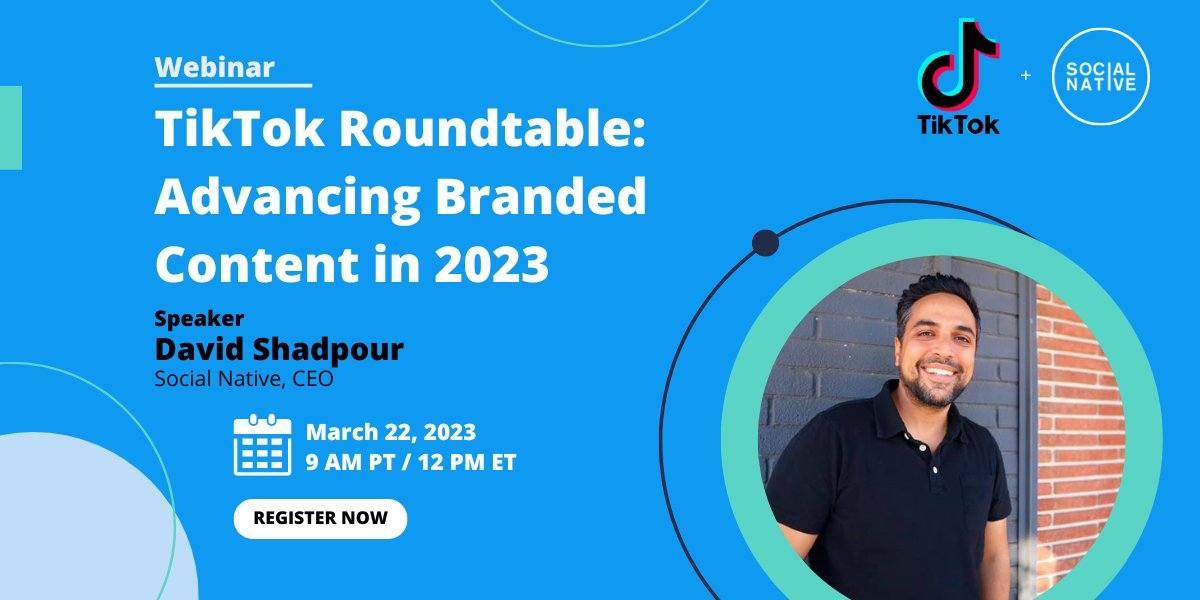 Webinar

TikTok Roundtable: Advancing Branded Content in 2023

Speaker
David Shadpour
Social Native, CEO

March 22, 2023
9 AM PT / 12 PM ET

REGISTER NOW

TikTok + SOCIAL NATIVE